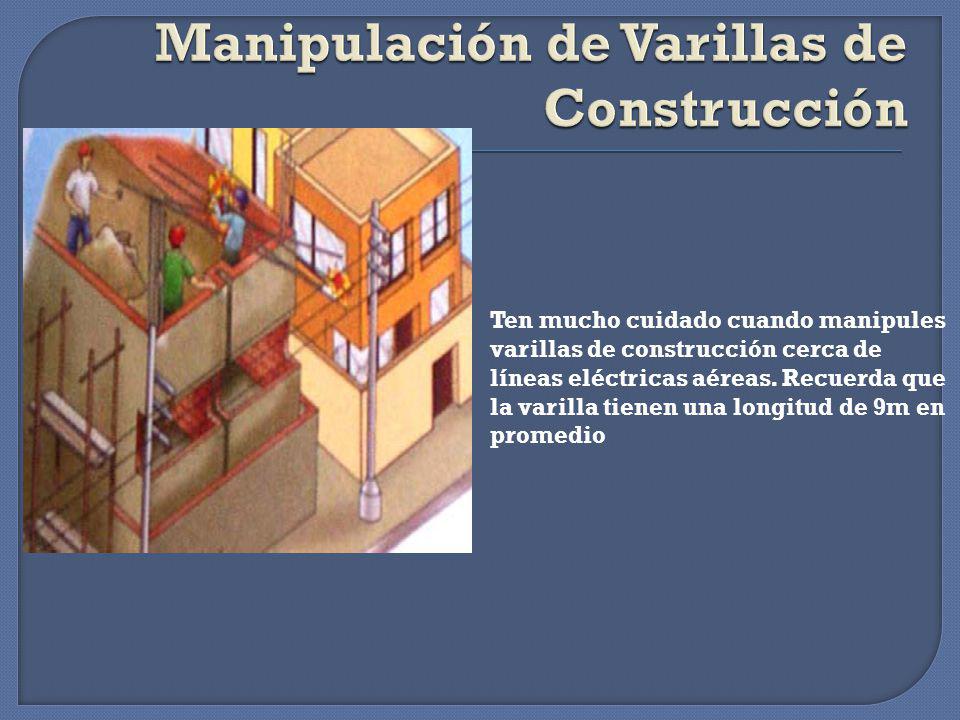 Manipulación de Varillas de Construcción

Ten mucho cuidado cuando manipules varillas de construcción cerca de líneas eléctricas aéreas. Recuerda que la varilla tienen una longitud de 9m en promedio